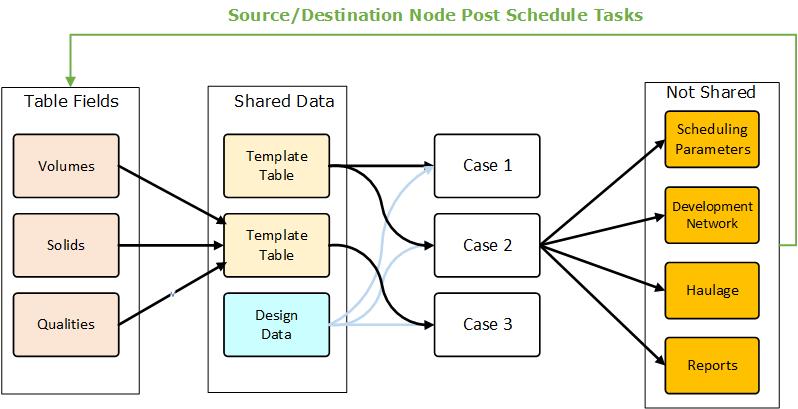 Source/Destination Node Post Schedule Tasks

Table Fields

Volumes

Solids

Qualities

Shared Data

Template Table

Template Table

Design Data

Case 1

Case 2

Case 3

Not Shared

Scheduling Parameters

Development Network

Haulage

Reports